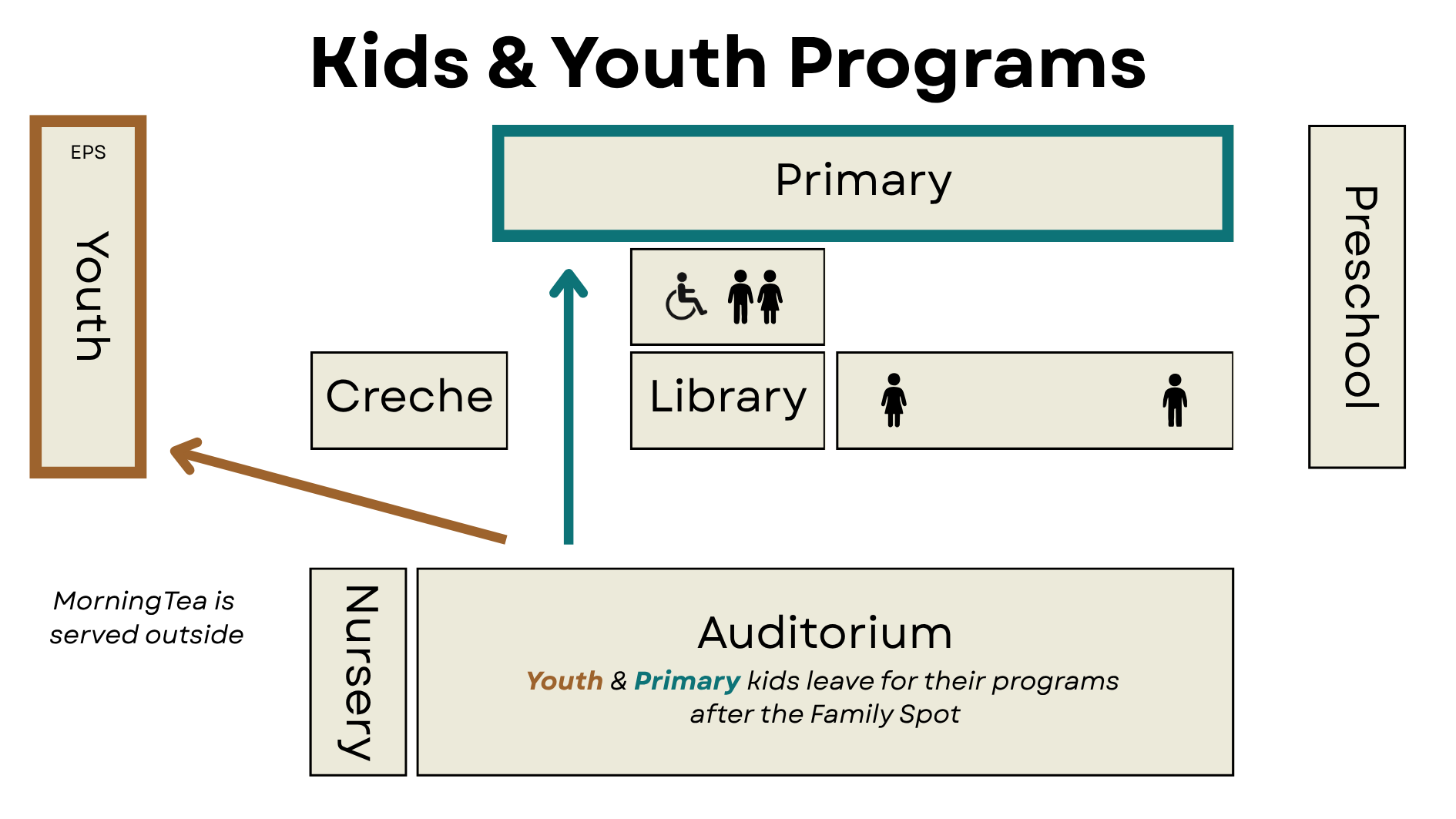 Kids & Youth Programs

EPS

Youth

Primary

Preschool

Creche

Library

MorningTea is served outside

Nursery

Auditorium

Youth & Primary kids leave for their programs after the Family Spot